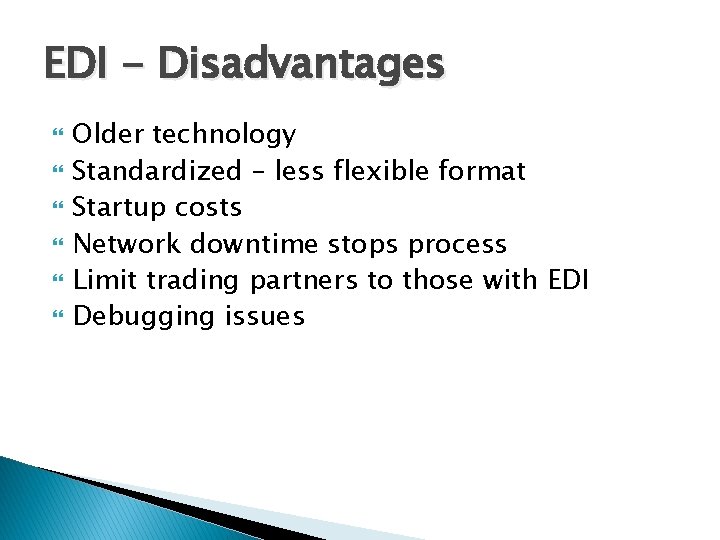 EDI - Disadvantages

Older technology
Standardized – less flexible format
Startup costs
Network downtime stops process
Limit trading partners to those with EDI
Debugging issues